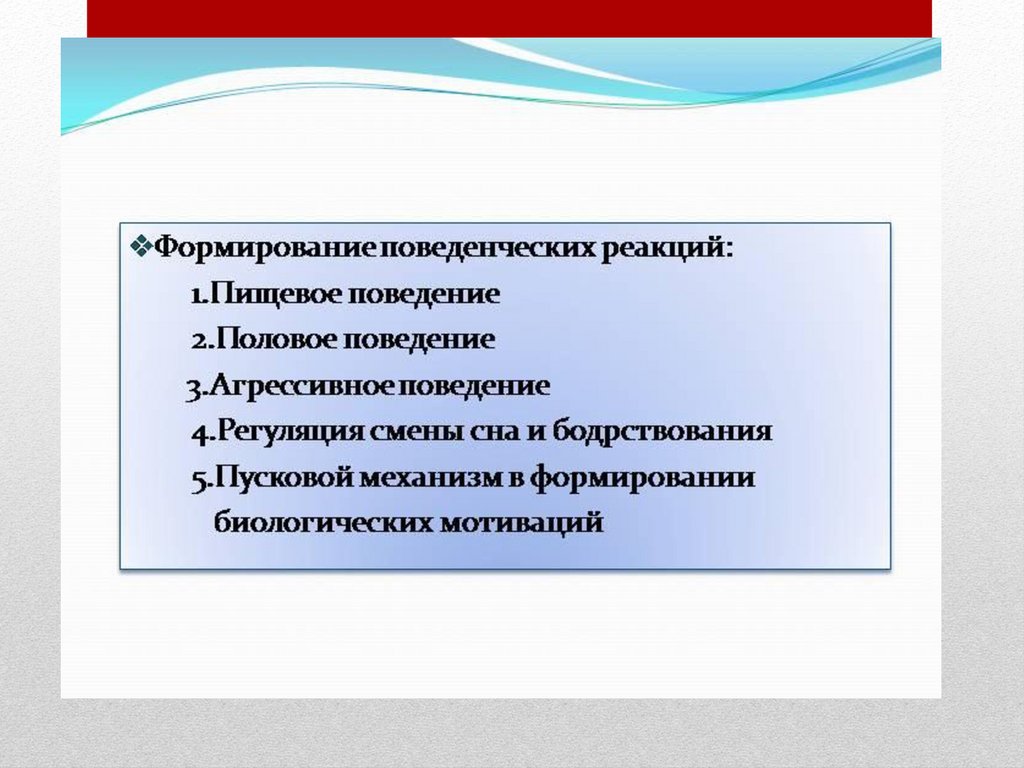 ❖Формирование поведенческих реакций:

1.Пищевое поведение

2.Половое поведение

3.Агрессивное поведение

4.Регуляция смены сна и бодрствования

5.Пусковой механизм в формировании биологических мотиваций